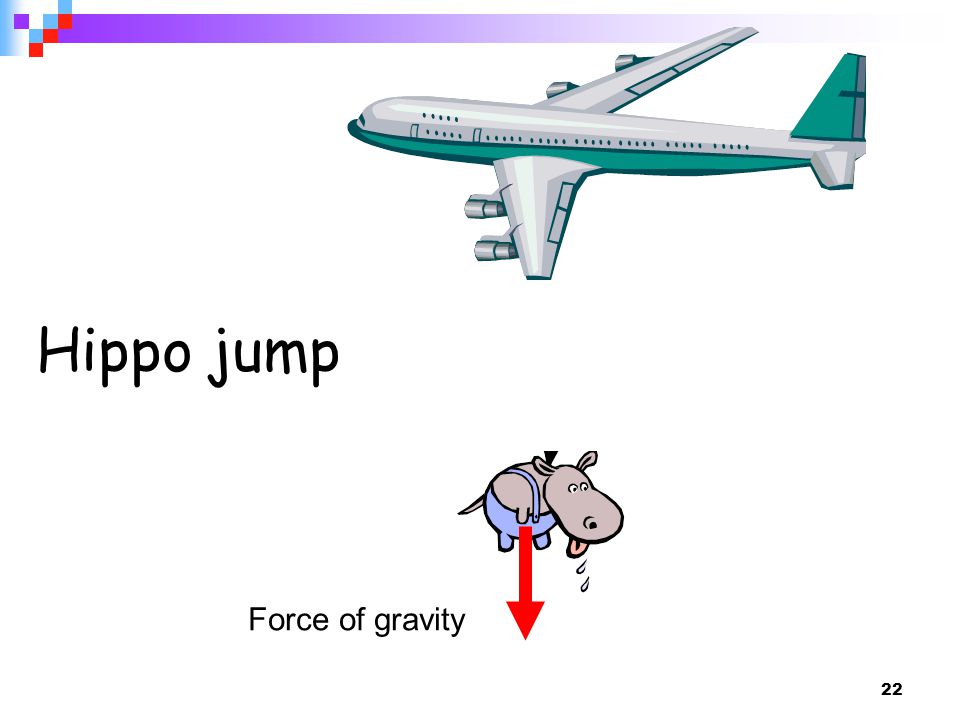 Hippo jump

Force of gravity

22